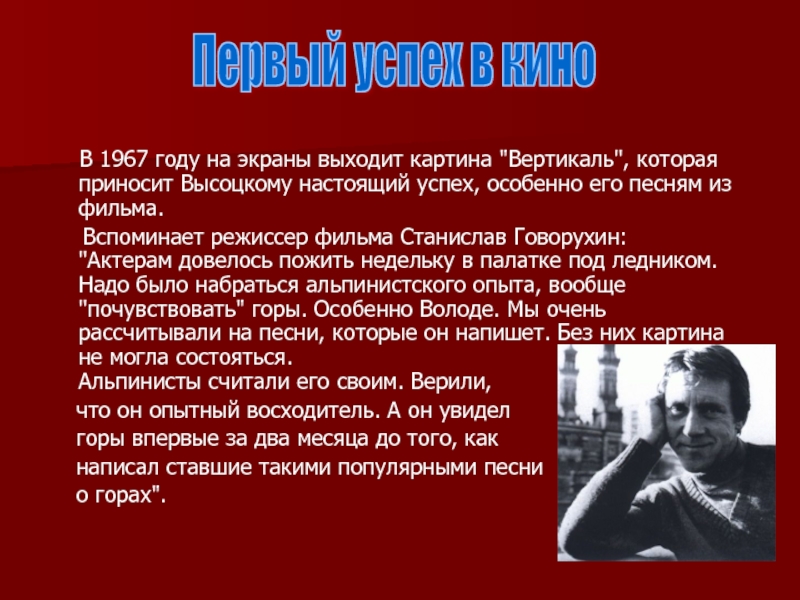 Первый успех в кино

В 1967 году на экраны выходит картина "Вертикаль", которая приносит Высоцкому настоящий успех, особенно его песням из фильма.

Вспоминает режиссер фильма Станислав Говорухин: "Актерам довелось пожить недельку в палатке под ледником. Надо было набраться альпинистского опыта, вообще "почувствовать" горы. Особенно Володе. Мы очень рассчитывали на песни, которые он напишет. Без них картина не могла состояться.

Альпинисты считали его своим. Верили, что он опытный восходитель. А он увидел горы впервые за два месяца до того, как написал ставшие такими популярными песни о горах".